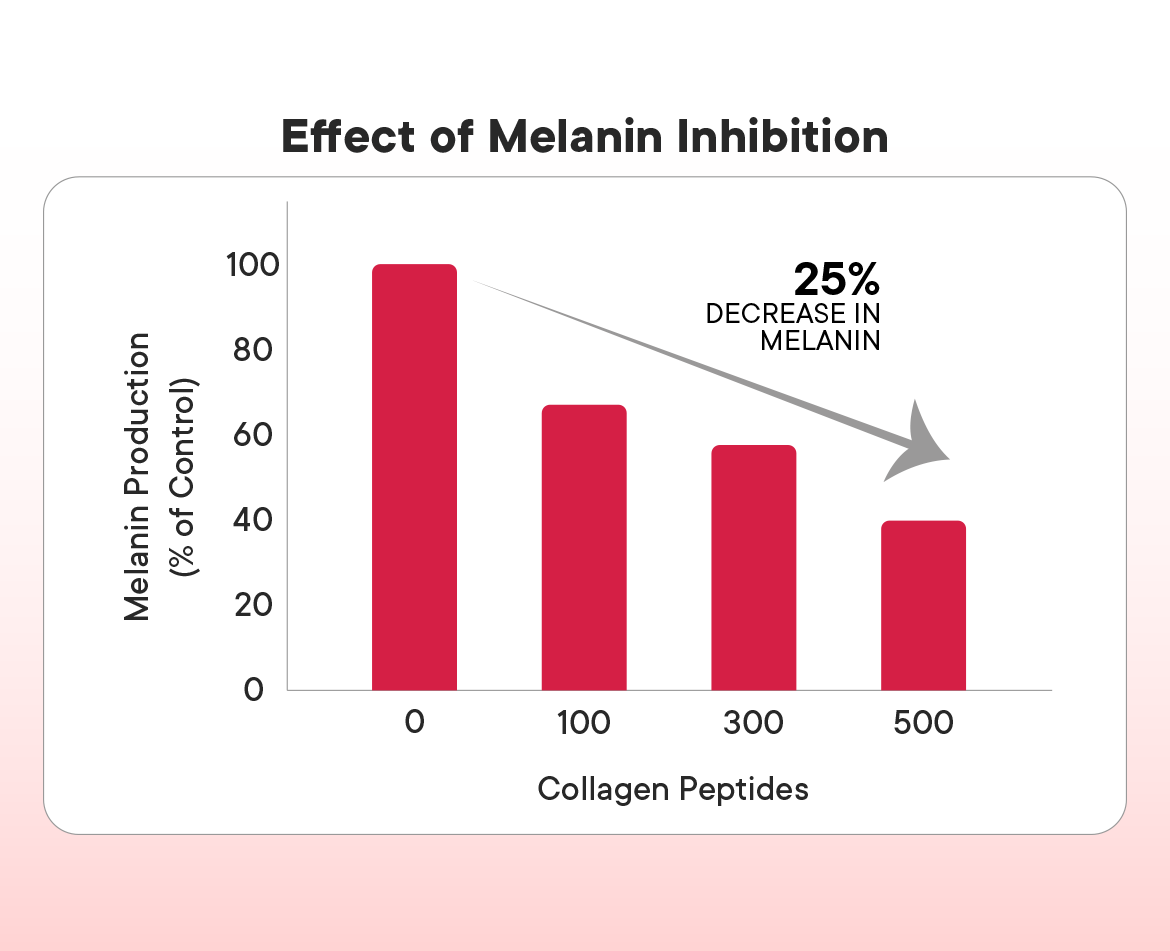 Effect of Melanin Inhibition

Melanin Production (% of Control)

100
80
60
40
20
0

25%
DECREASE IN MELANIN

0
100
300
500

Collagen Peptides